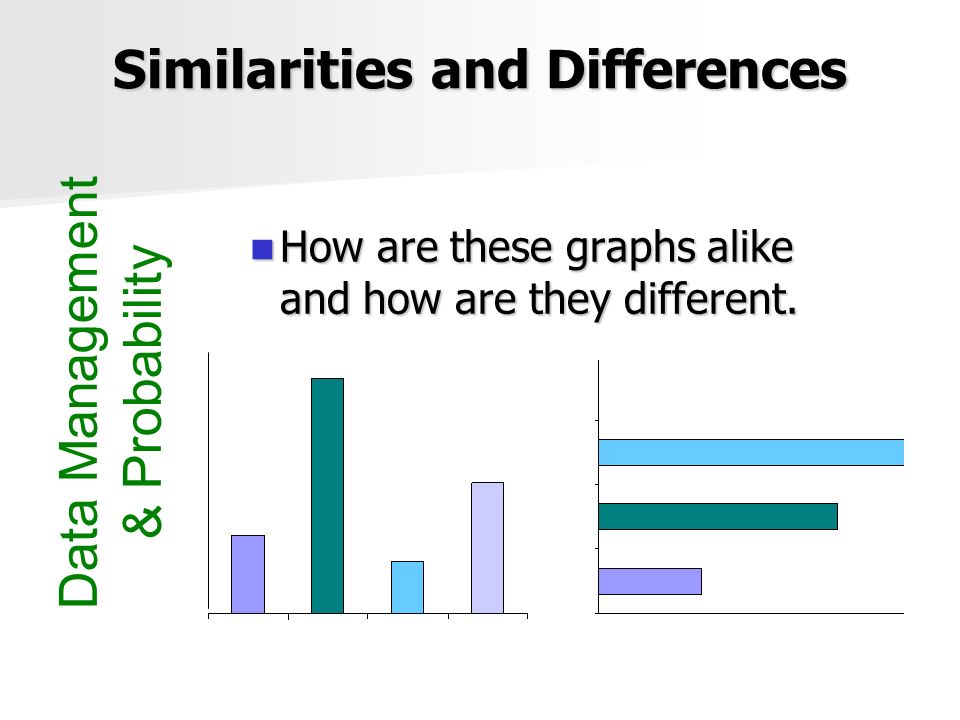 Similarities and Differences

Data Management & Probability

How are these graphs alike and how are they different.